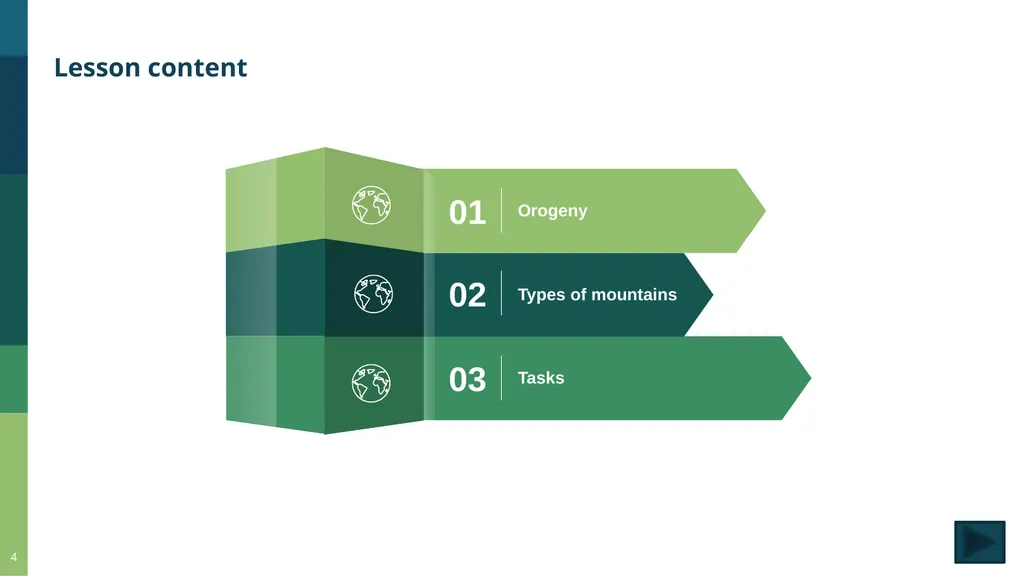 Lesson content

01 Orogeny

02 Types of mountains

03 Tasks

4